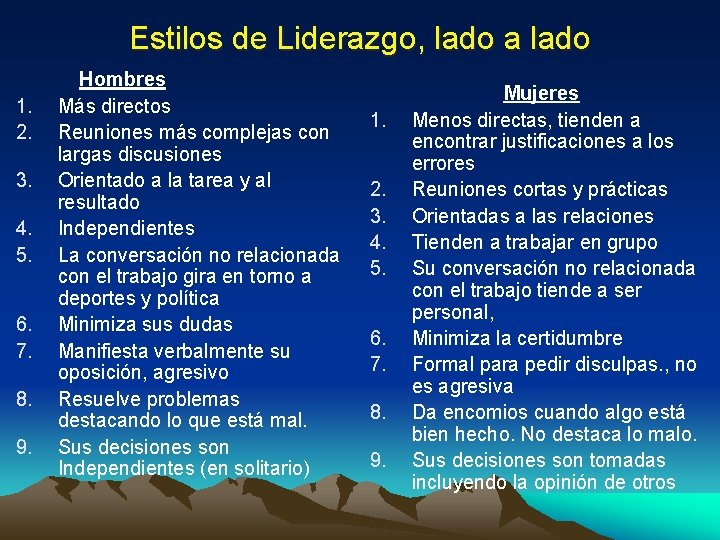 Estilos de Liderazgo, lado a lado

Hombres

1. Más directos
2. Reuniones más complejas con largas discusiones
3. Orientado a la tarea y al resultado
4. Independientes
5. La conversación no relacionada con el trabajo gira en torno a deportes y política
6. Minimiza sus dudas
7. Manifiesta verbalmente su oposición, agresivo
8. Resuelve problemas destacando lo que está mal.
9. Sus decisiones son Independientes (en solitario)

Mujeres

1. Menos directas, tienden a encontrar justificaciones a los errores
2. Reuniones cortas y prácticas
3. Orientadas a las relaciones
4. Tienden a trabajar en grupo
5. Su conversación no relacionada con el trabajo tiende a ser personal,
6. Minimiza la certidumbre
7. Formal para pedir disculpas., no es agresiva
8. Da encomios cuando algo está bien hecho. No destaca lo malo.
9. Sus decisiones son tomadas incluyendo la opinión de otros